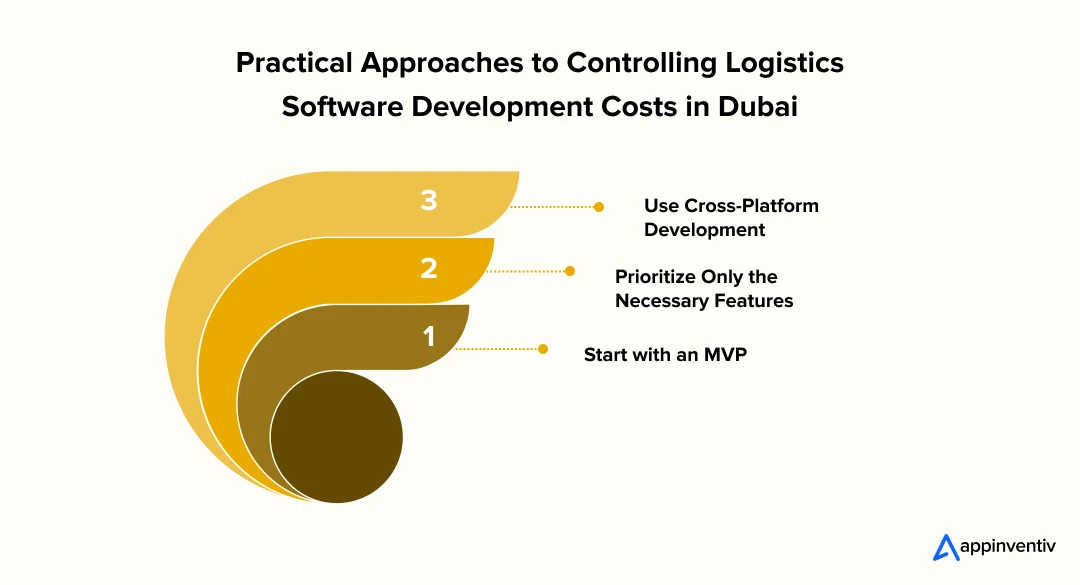 Practical Approaches to Controlling Logistics Software Development Costs in Dubai

3

Use Cross-Platform Development

2

Prioritize Only the Necessary Features

1

Start with an MVP

appinventiv